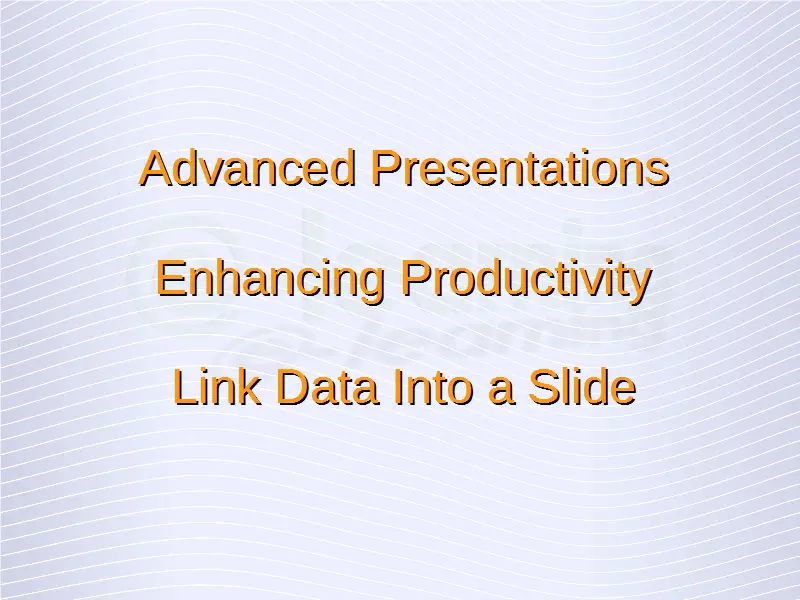 Advanced Presentations

Enhancing Productivity

Link Data Into a Slide